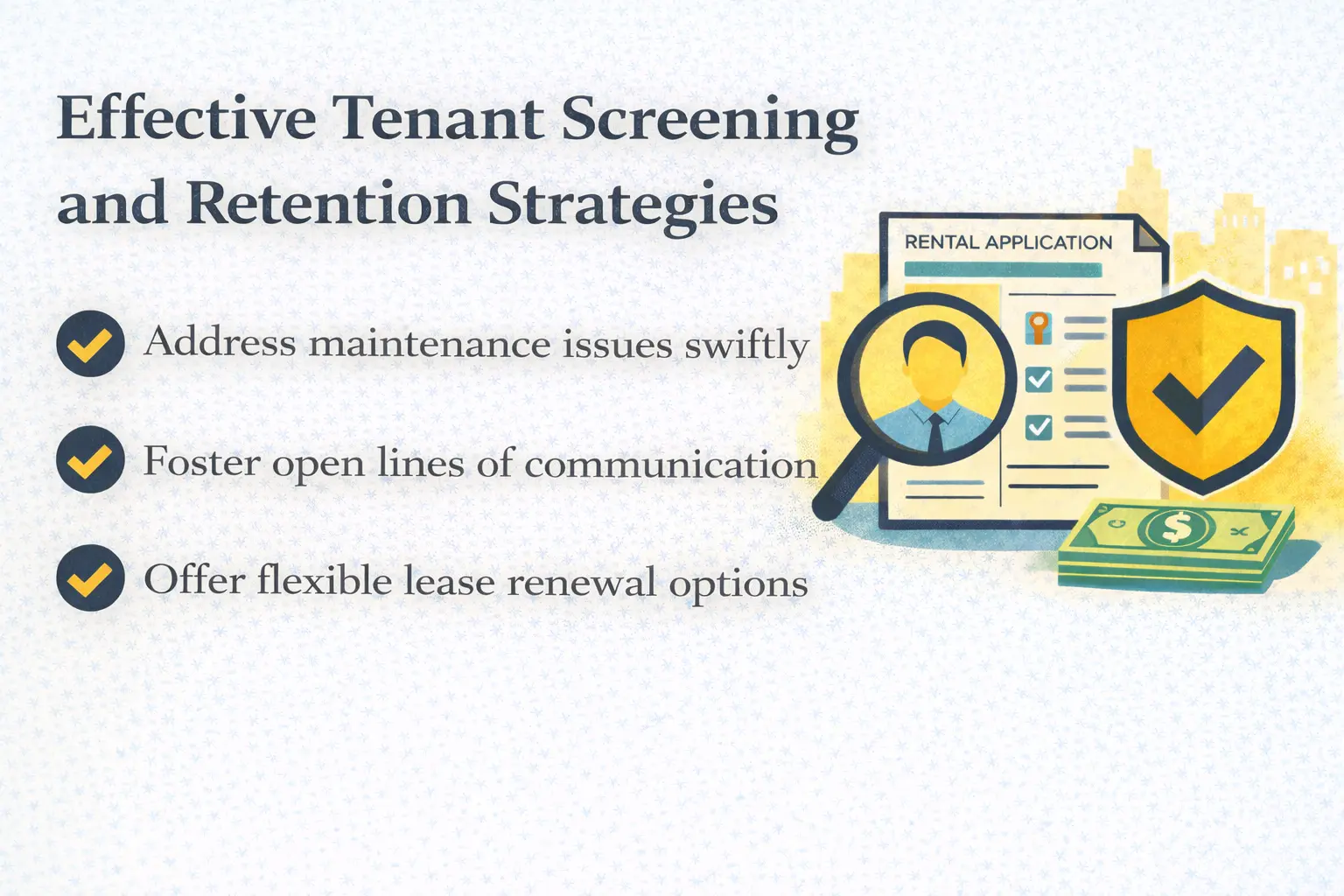 Effective Tenant Screening and Retention Strategies

Address maintenance issues swiftly

Foster open lines of communication

Offer flexible lease renewal options

RENTAL APPLICATION

$